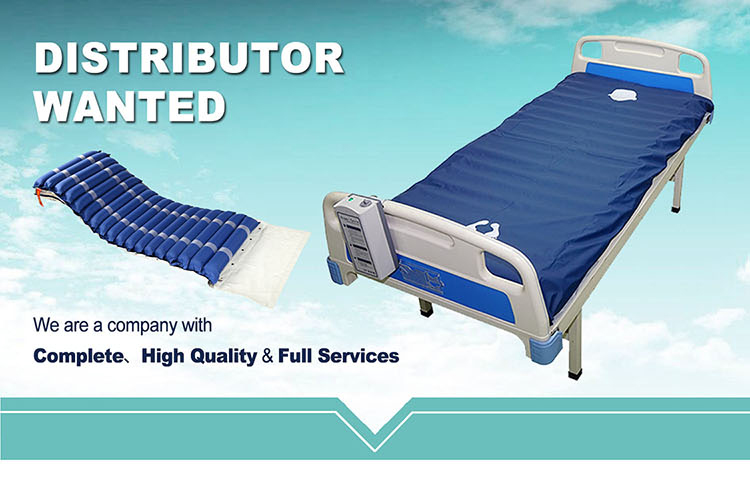 DISTRIBUTOR WANTED

We are a company with

Complete、High Quality & Full Services